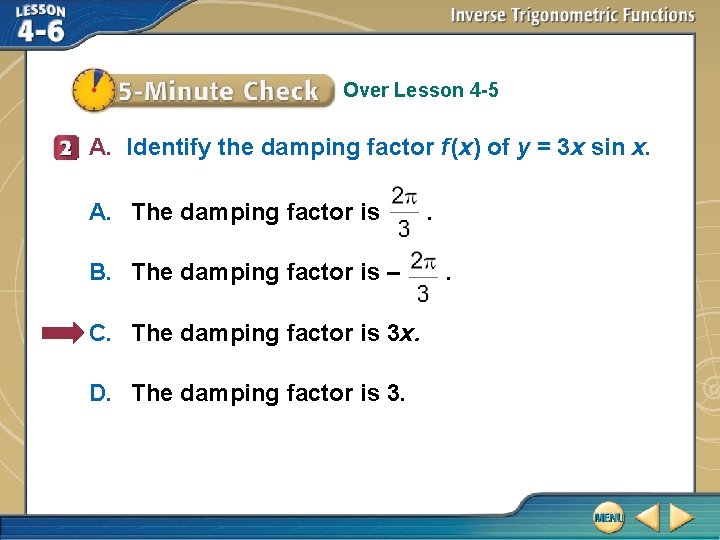 LESSON 4-6

Inverse Trigonometric Functions

5-Minute Check Over Lesson 4-5

2 A. Identify the damping factor $f(x)$ of $y = 3x \sin x$.

A. The damping factor is $\frac{2\pi}{3}$.

B. The damping factor is $-\frac{2\pi}{3}$.

C. The damping factor is $3x$.

D. The damping factor is 3.

MENU